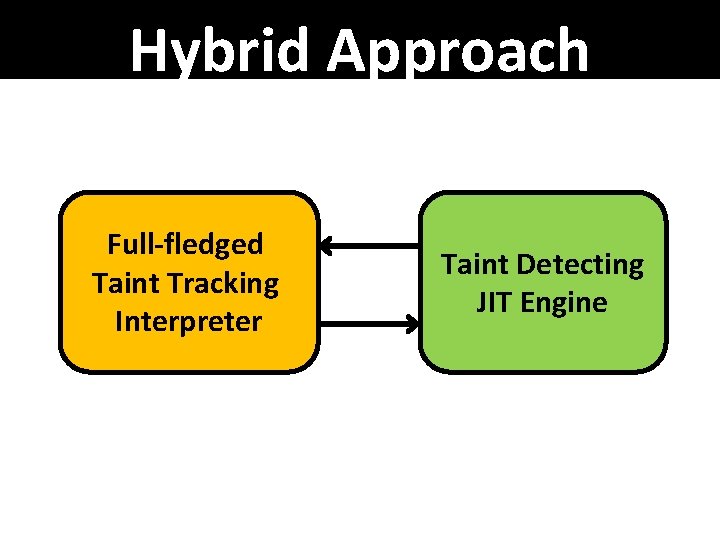 Hybrid Approach

Full-fledged Taint Tracking Interpreter

Taint Detecting JIT Engine